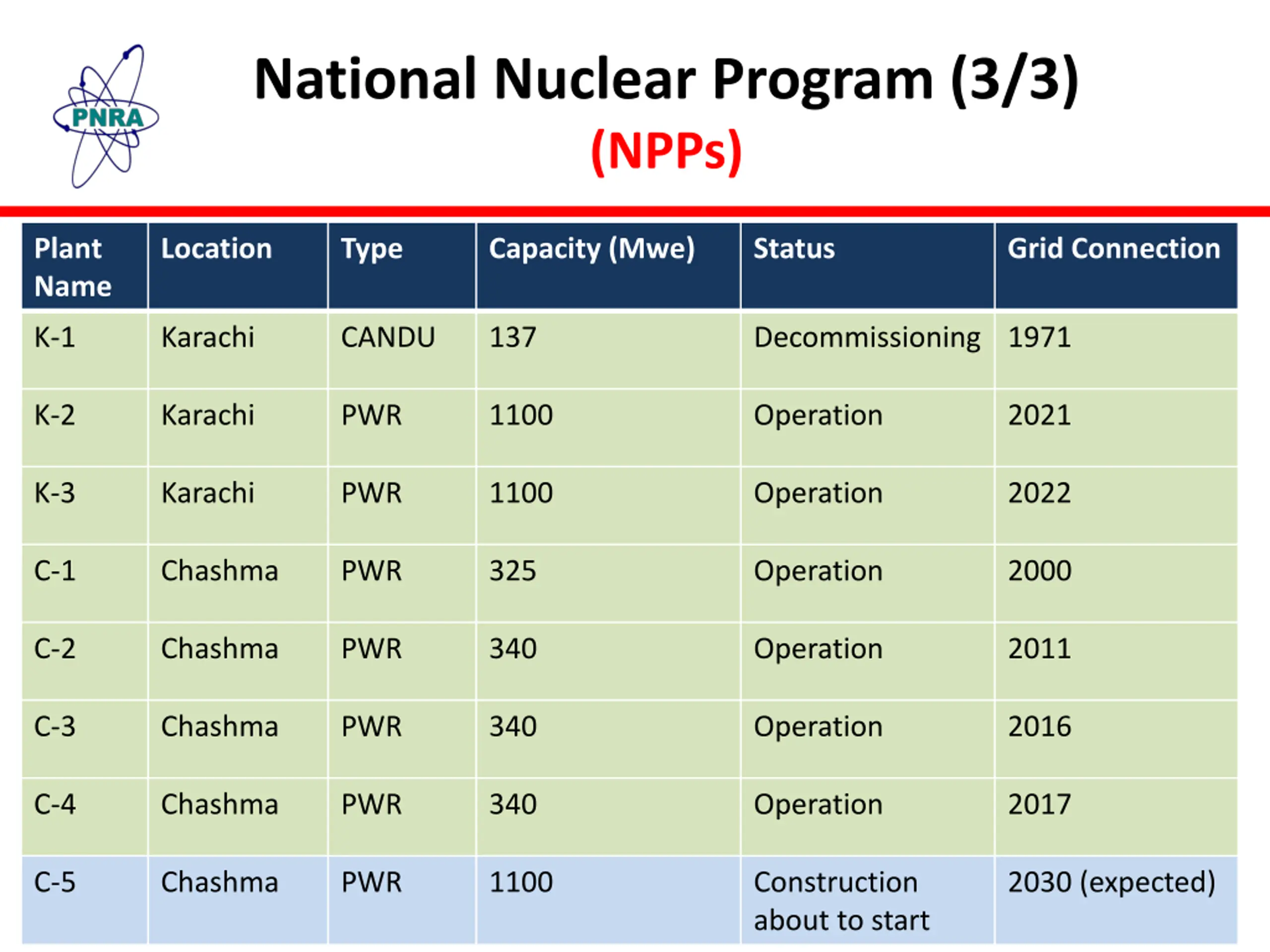 PNRA

National Nuclear Program (3/3)
(NPPs)

| Plant Name | Location | Type | Capacity (Mwe) | Status | Grid Connection |
|---|---|---|---|---|---|
| K-1 | Karachi | CANDU | 137 | Decommissioning | 1971 |
| K-2 | Karachi | PWR | 1100 | Operation | 2021 |
| K-3 | Karachi | PWR | 1100 | Operation | 2022 |
| C-1 | Chashma | PWR | 325 | Operation | 2000 |
| C-2 | Chashma | PWR | 340 | Operation | 2011 |
| C-3 | Chashma | PWR | 340 | Operation | 2016 |
| C-4 | Chashma | PWR | 340 | Operation | 2017 |
| C-5 | Chashma | PWR | 1100 | Construction about to start | 2030 (expected) |